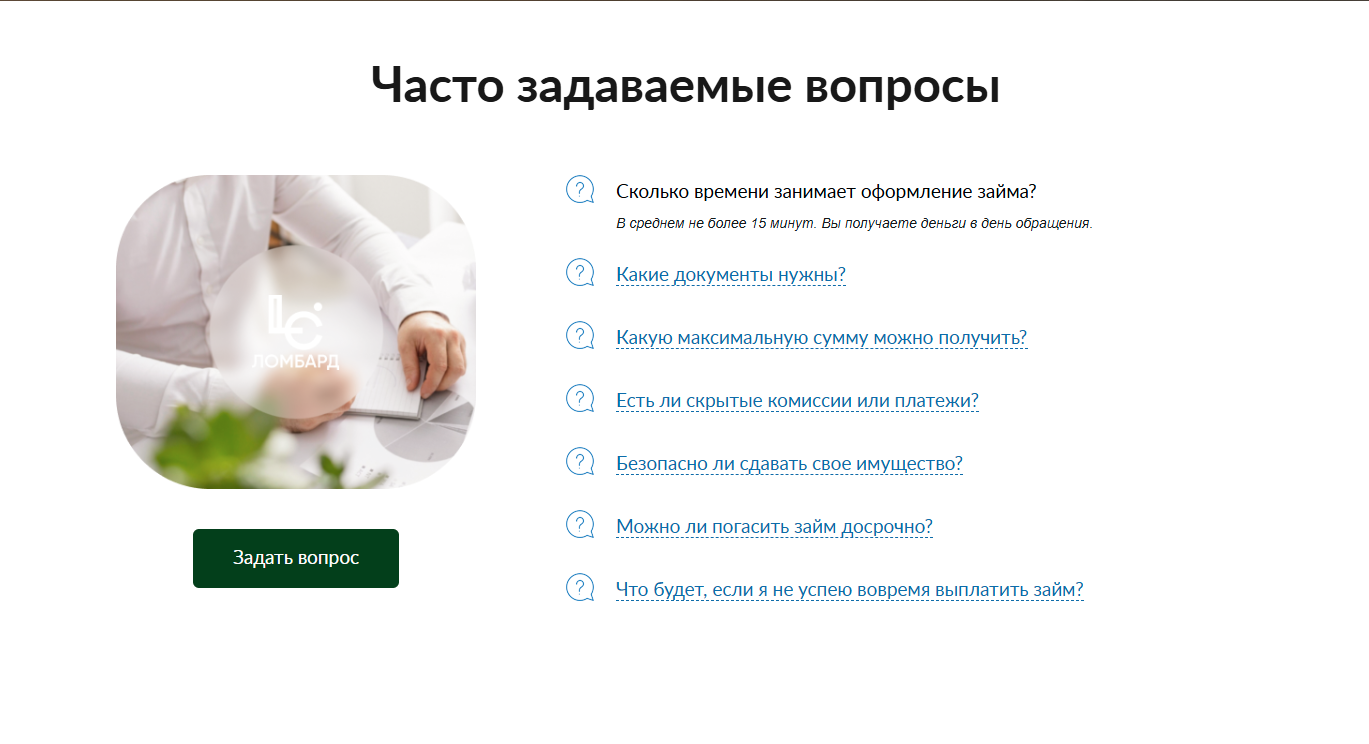 Часто задаваемые вопросы

ЛОМБАРД

Задать вопрос

Сколько времени занимает оформление займа?

В среднем не более 15 минут. Вы получаете деньги в день обращения.

Какие документы нужны?

Какую максимальную сумму можно получить?

Есть ли скрытые комиссии или платежи?

Безопасно ли сдавать свое имущество?

Можно ли погасить займ досрочно?

Что будет, если я не успею вовремя выплатить займ?